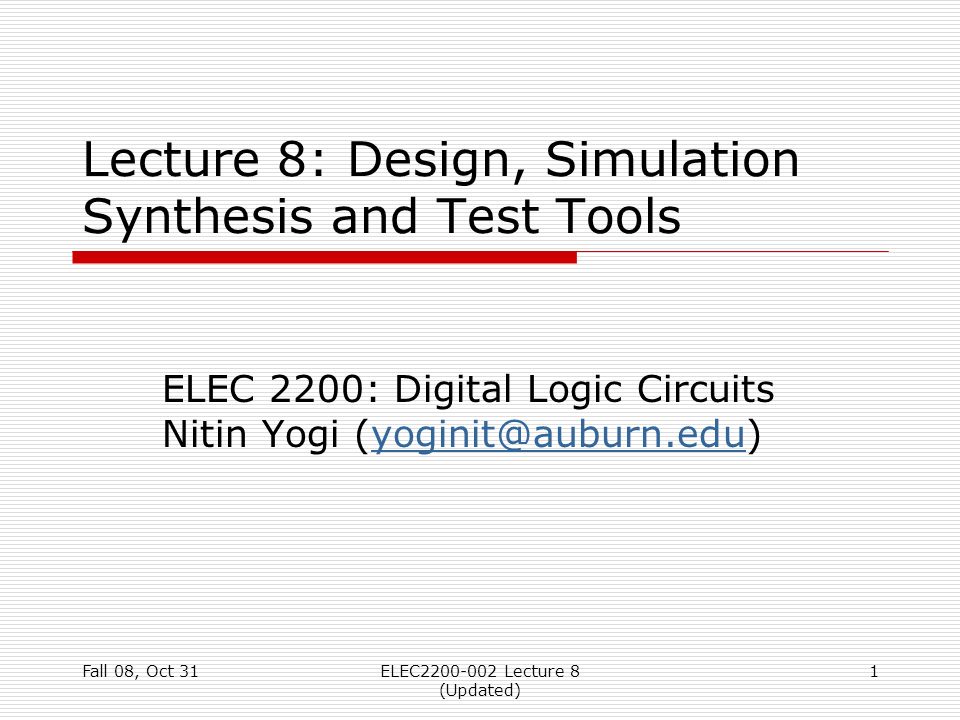 Lecture 8: Design, Simulation Synthesis and Test Tools

ELEC 2200: Digital Logic Circuits
Nitin Yogi (yoginit@auburn.edu)

Fall 08, Oct 31

ELEC2200-002 Lecture 8 (Updated)

1